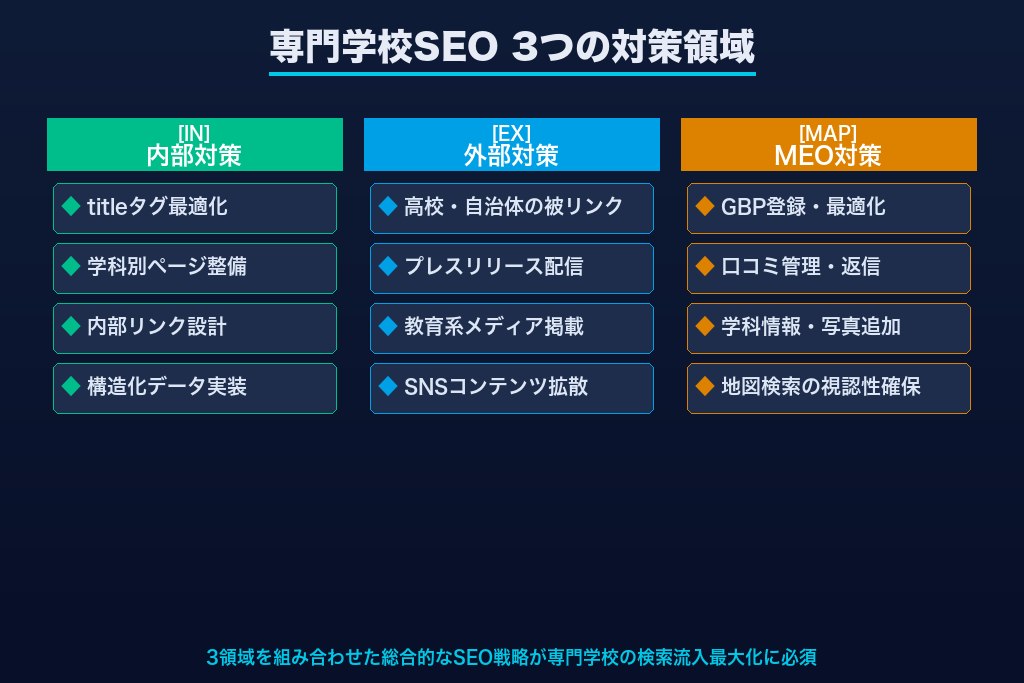 専門学校SEO 3つの対策領域

[IN]
内部対策

◆ titleタグ最適化

◆ 学科別ページ整備

◆ 内部リンク設計

◆ 構造化データ実装

[EX]
外部対策

◆ 高校・自治体の被リンク

◆ プレスリリース配信

◆ 教育系メディア掲載

◆ SNSコンテンツ拡散

[MAP]
MEO対策

◆ GBP登録・最適化

◆ 口コミ管理・返信

◆ 学科情報・写真追加

◆ 地図検索の視認性確保

3領域を組み合わせた総合的なSEO戦略が専門学校の検索流入最大化に必須